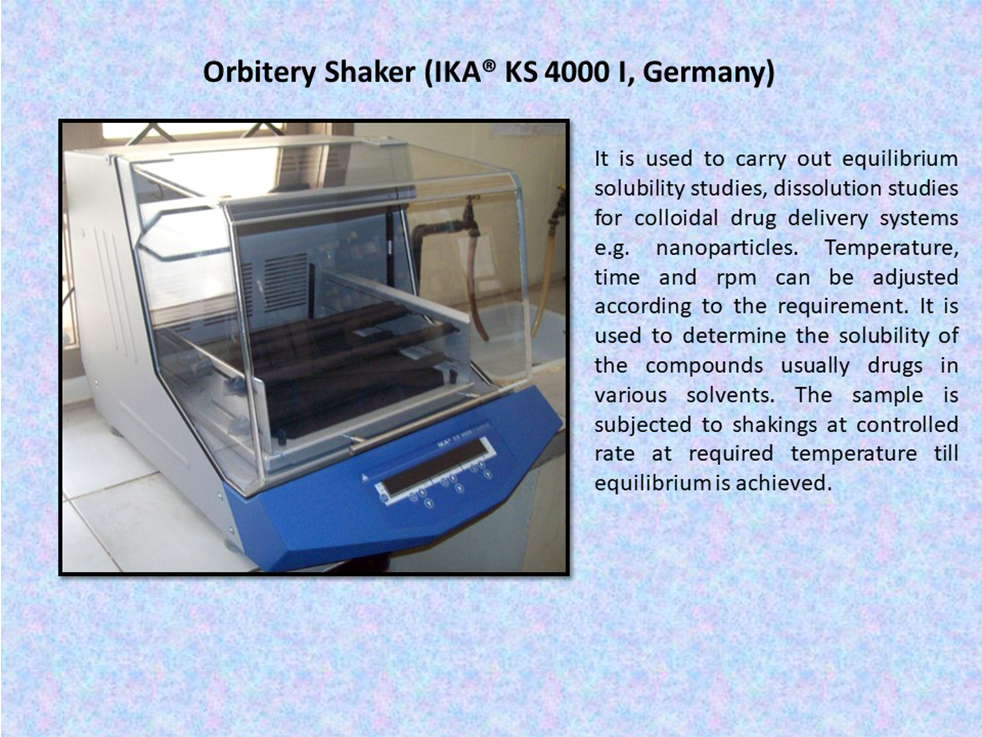 Orbitery Shaker (IKA® KS 4000 I, Germany)

It is used to carry out equilibrium solubility studies, dissolution studies for colloidal drug delivery systems e.g. nanoparticles. Temperature, time and rpm can be adjusted according to the requirement. It is used to determine the solubility of the compounds usually drugs in various solvents. The sample is subjected to shakings at controlled rate at required temperature till equilibrium is achieved.